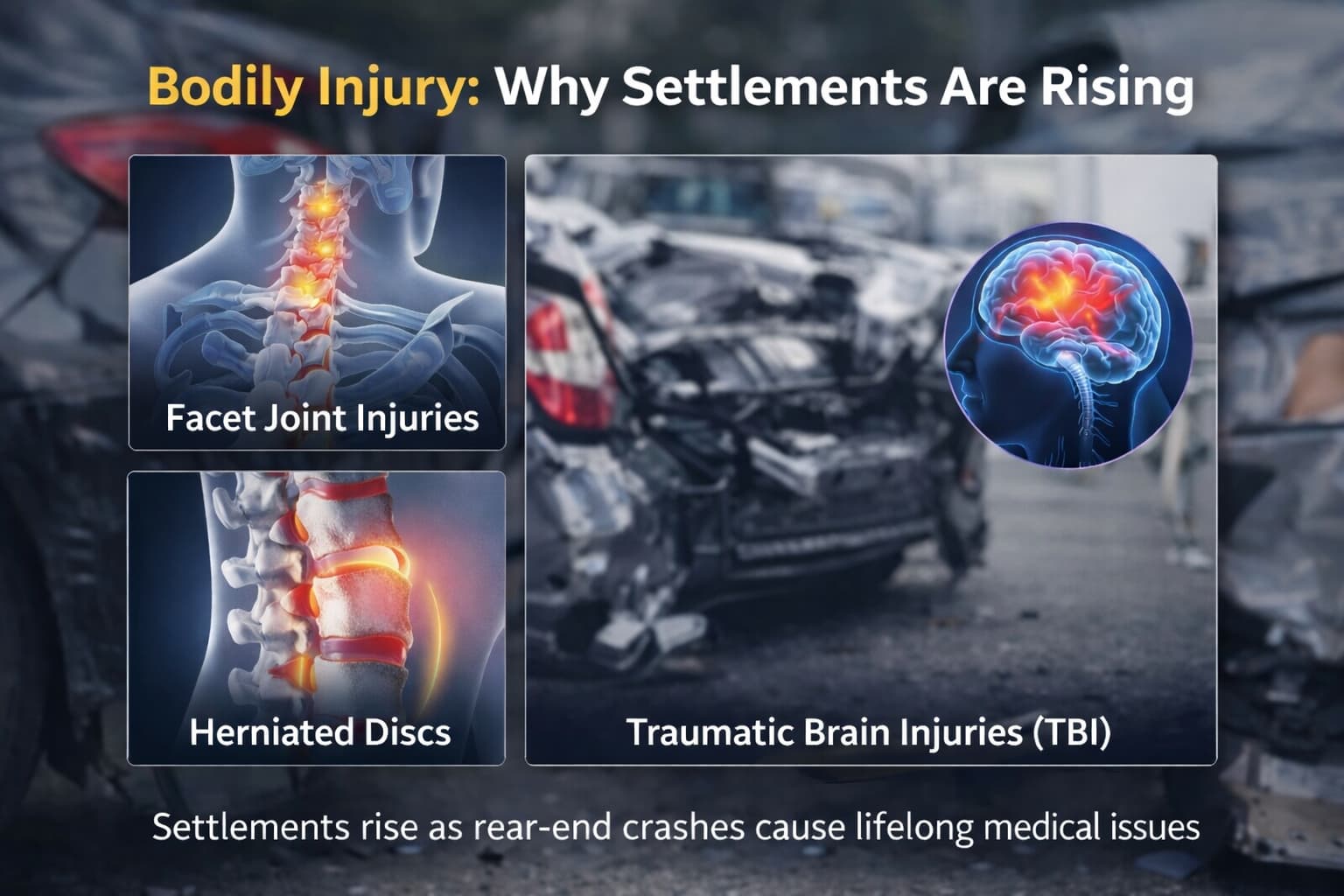 Bodily Injury: Why Settlements Are Rising

Facet Joint Injuries

Herniated Discs

Traumatic Brain Injuries (TBI)

Settlements rise as rear-end crashes cause lifelong medical issues